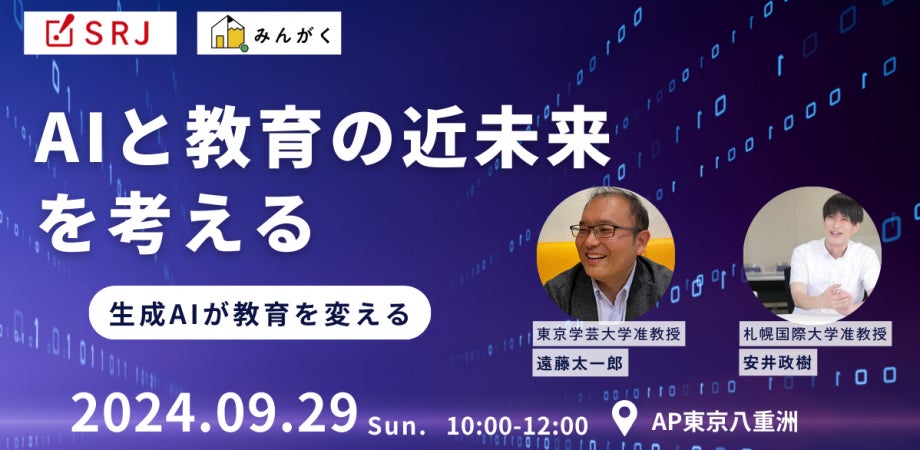 SRJ

みんがく

AIと教育の近未来を考える

生成AIが教育を変える

東京学芸大学准教授
遠藤太一郎

札幌国際大学准教授
安井政樹

2024.09.29 Sun. 10:00-12:00 AP東京八重洲